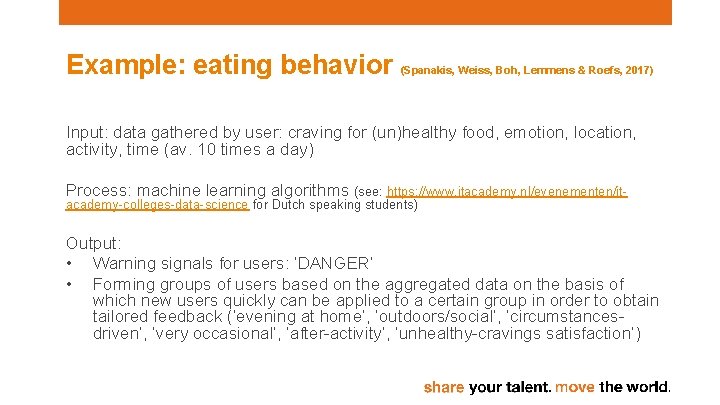 Example: eating behavior (Spanakis, Weiss, Boh, Lemmens & Roefs, 2017)

Input: data gathered by user: craving for (un)healthy food, emotion, location, activity, time (av. 10 times a day)

Process: machine learning algorithms (see: https://www.itacademy.nl/evenementen/it-academy-colleges-data-science for Dutch speaking students)

Output:
• Warning signals for users: 'DANGER'
• Forming groups of users based on the aggregated data on the basis of which new users quickly can be applied to a certain group in order to obtain tailored feedback ('evening at home', 'outdoors/social', 'circumstances-driven', 'very occasional', 'after-activity', 'unhealthy-cravings satisfaction')

share your talent. move the world.